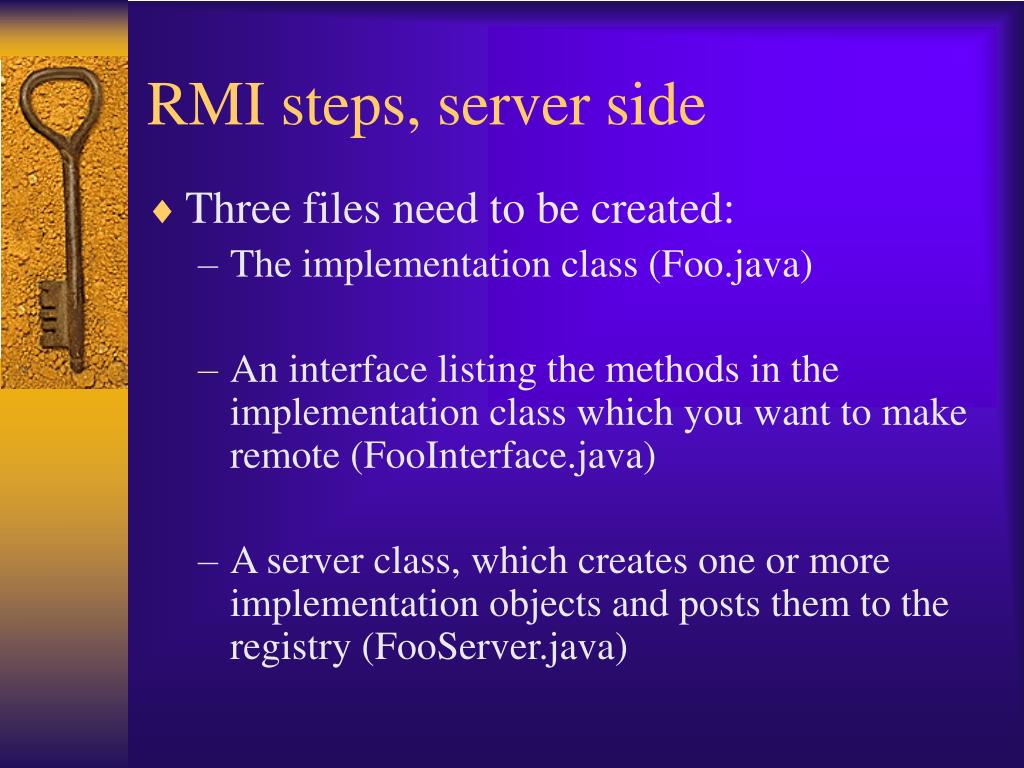 RMI steps, server side

♦ Three files need to be created:

– The implementation class (Foo.java)

– An interface listing the methods in the implementation class which you want to make remote (FooInterface.java)

– A server class, which creates one or more implementation objects and posts them to the registry (FooServer.java)